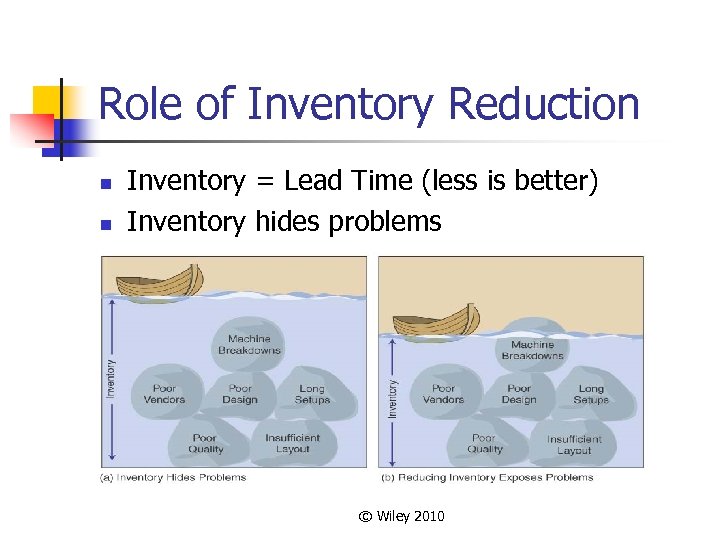 Role of Inventory Reduction

- Inventory = Lead Time (less is better)
- Inventory hides problems

Inventory

Machine Breakdowns

Poor Vendors

Poor Design

Long Setups

Poor Quality

Insufficient Layout

(a) Inventory Hides Problems

Inventory

Machine Breakdowns

Poor Vendors

Poor Design

Long Setups

Poor Quality

Insufficient Layout

(b) Reducing Inventory Exposes Problems

© Wiley 2010